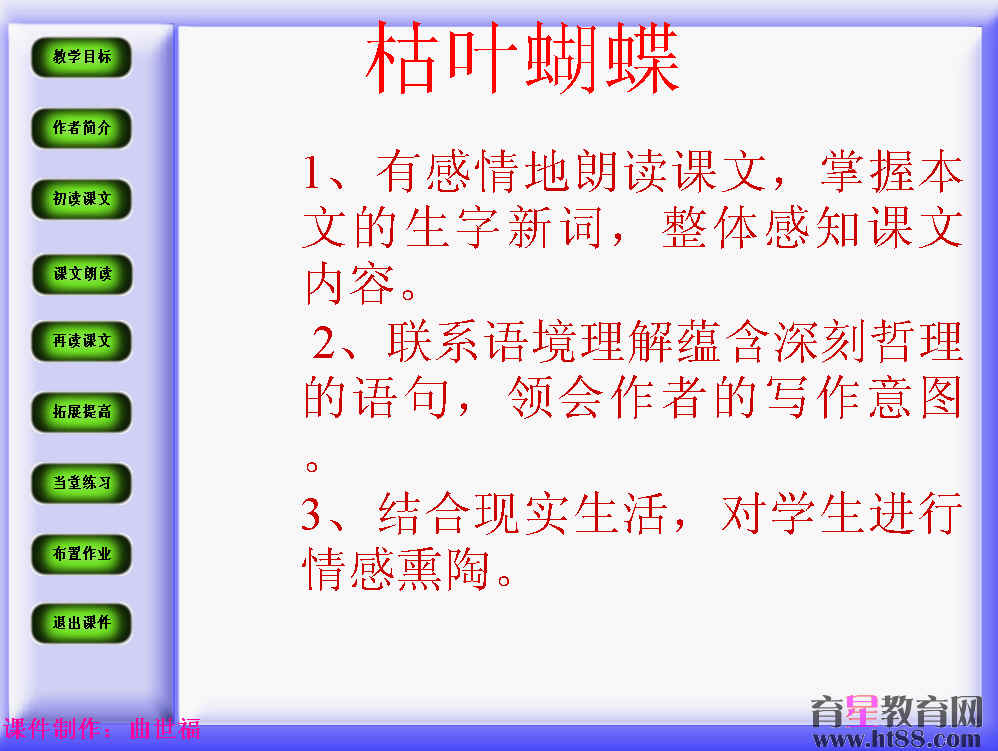 教学目标

作者简介

初读课文

课文朗读

再读课文

拓展提高

当堂练习

布置作业

退出课件

枯叶蝴蝶

1、有感情地朗读课文，掌握本文的生字新词，整体感知课文内容。

2、联系语境理解蕴含深刻哲理的语句，领会作者的写作意图。

3、结合现实生活，对学生进行情感熏陶。

课件制作：曲世福

育星教育网
www.ht88.com